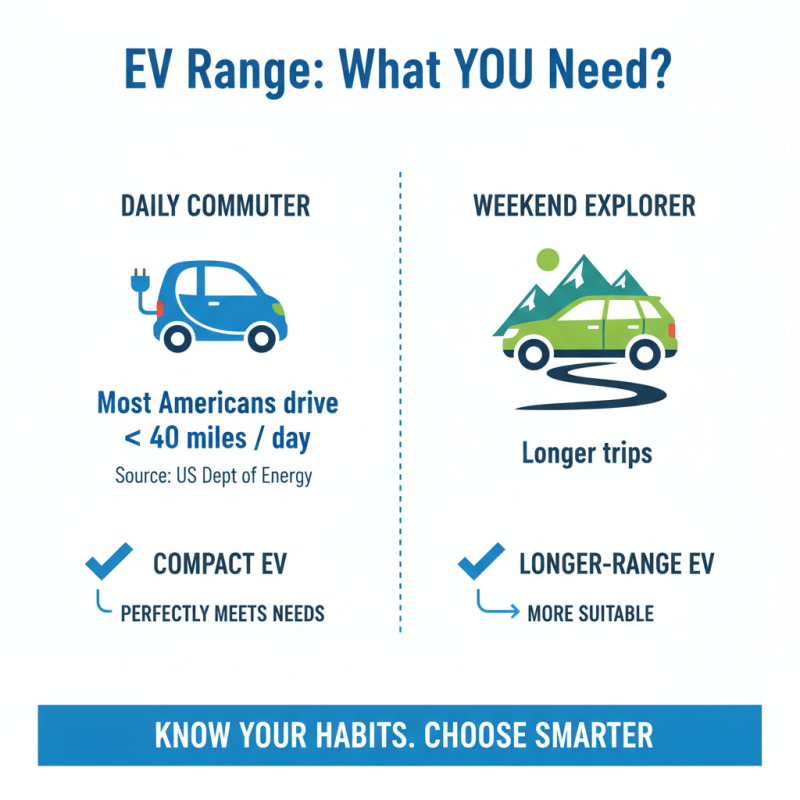 EV Range: What YOU Need?

DAILY COMMUTER

Most Americans drive < 40 miles / day

Source: US Dept of Energy

COMPACT EV

PERFECTLY MEETS NEEDS

WEEKEND EXPLORER

Longer trips

LONGER-RANGE EV

MORE SUITABLE

KNOW YOUR HABITS. CHOOSE SMARTER